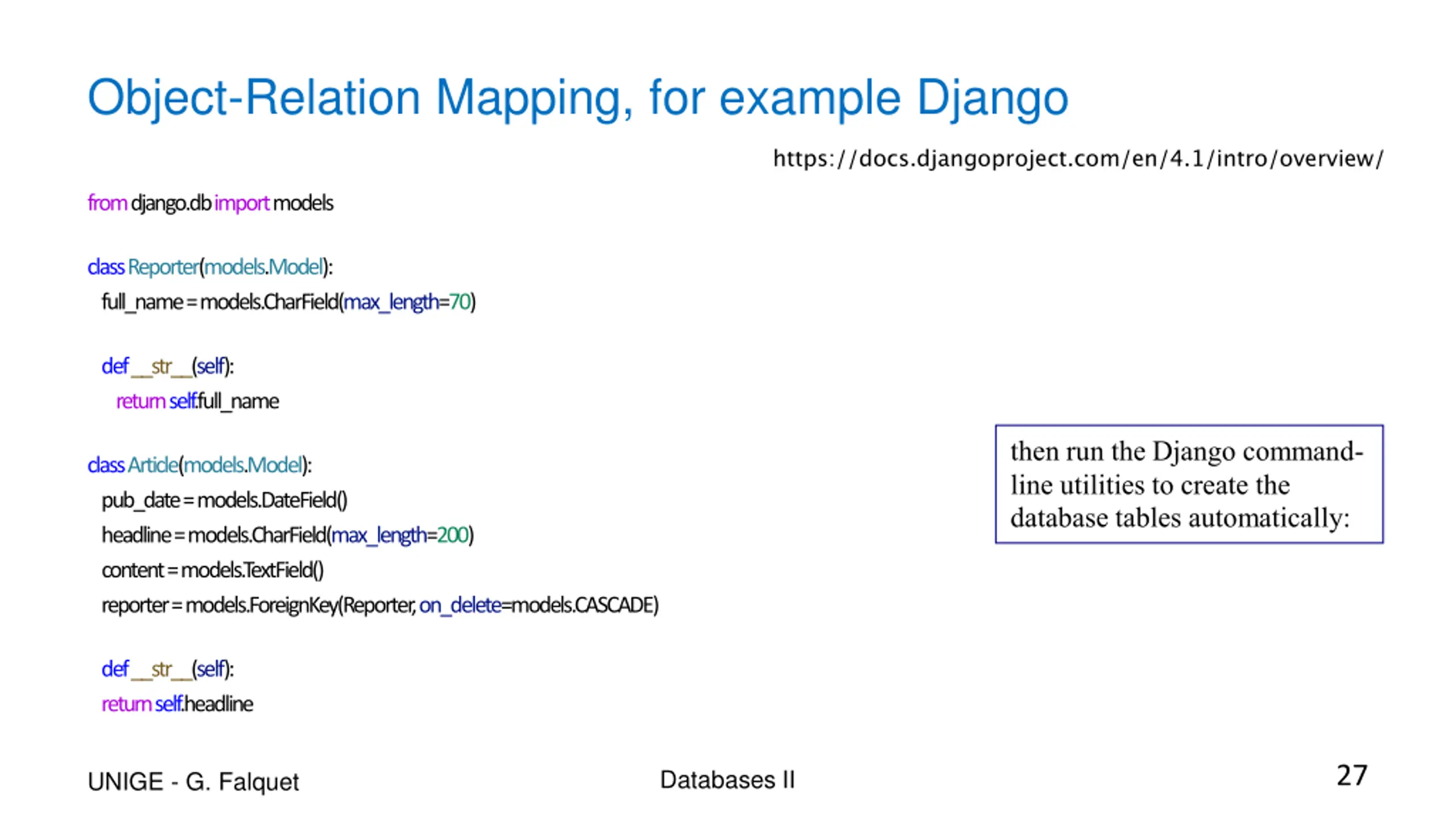 Object-Relation Mapping, for example Django

https://docs.djangoproject.com/en/4.1/intro/overview/

from django.db import models

class Reporter(models.Model):
  full_name = models.CharField(max_length=70)

  def __str__(self):
    return self.full_name

class Article(models.Model):
  pub_date = models.DateField()
  headline = models.CharField(max_length=200)
  content = models.TextField()
  reporter = models.ForeignKey(Reporter, on_delete=models.CASCADE)

  def __str__(self):
  return self.headline

then run the Django command-line utilities to create the database tables automatically:

UNIGE - G. Falquet

Databases II

27